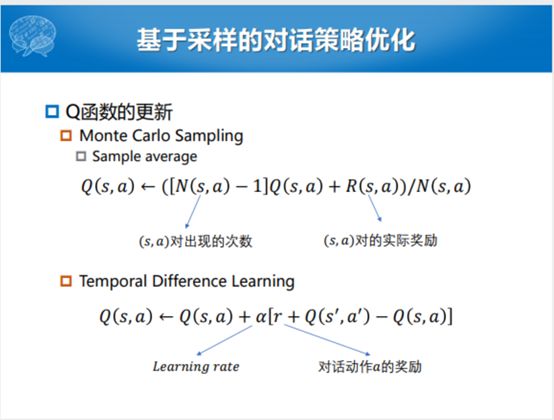 基于采样的对话策略优化

Q函数的更新

Monte Carlo Sampling

Sample average

$Q(s,a) \leftarrow ([N(s,a)-1]Q(s,a)+R(s,a))/N(s,a)$

$(s,a)$对出现的次数

$(s,a)$对的实际奖励

Temporal Difference Learning

$Q(s,a) \leftarrow Q(s,a)+\alpha[r+Q(s',a')-Q(s,a)]$

$Learning\ rate$

对话动作$a$的奖励